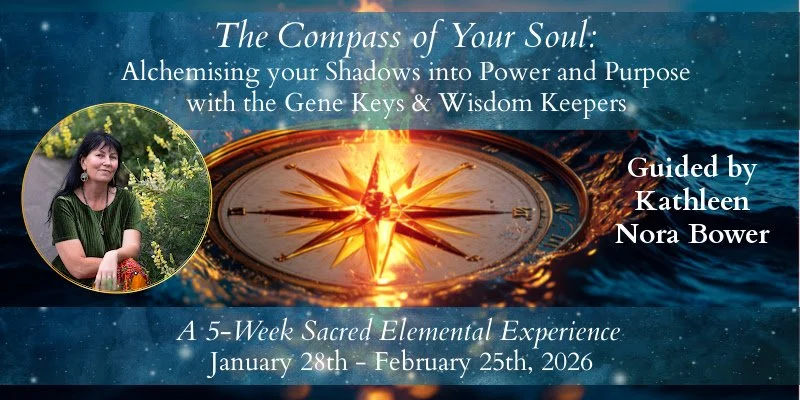 The Compass of Your Soul:
Alchemising your Shadows into Power and Purpose with the Gene Keys & Wisdom Keepers

Guided by Kathleen Nora Bower

A 5-Week Sacred Elemental Experience
January 28th - February 25th, 2026